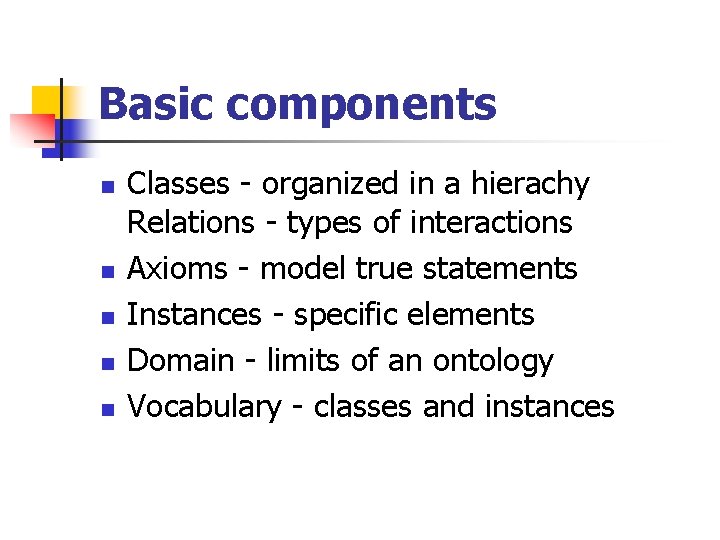 Basic components

- Classes - organized in a hierachy Relations - types of interactions
- Axioms - model true statements
- Instances - specific elements
- Domain - limits of an ontology
- Vocabulary - classes and instances